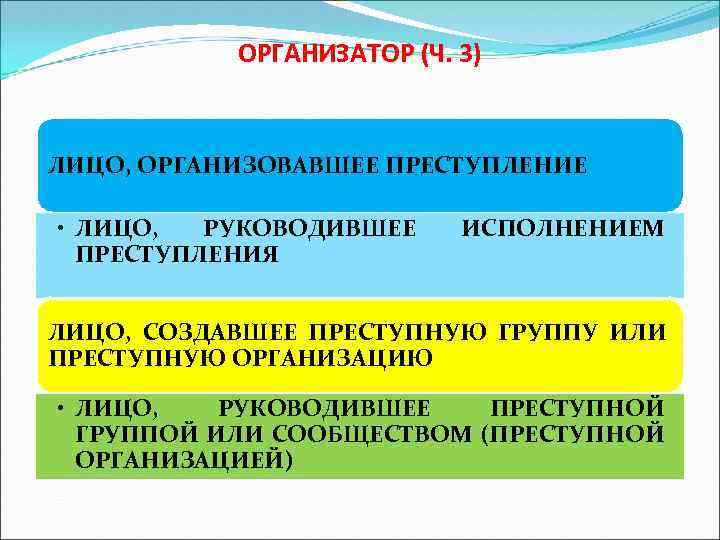 ОРГАНИЗАТОР (Ч. 3)

ЛИЦО, ОРГАНИЗОВАВШЕЕ ПРЕСТУПЛЕНИЕ

• ЛИЦО, РУКОВОДИВШЕЕ ИСПОЛНЕНИЕМ ПРЕСТУПЛЕНИЯ

ЛИЦО, СОЗДАВШЕЕ ПРЕСТУПНУЮ ГРУППУ ИЛИ ПРЕСТУПНУЮ ОРГАНИЗАЦИЮ

• ЛИЦО, РУКОВОДИВШЕЕ ПРЕСТУПНОЙ ГРУППОЙ ИЛИ СООБЩЕСТВОМ (ПРЕСТУПНОЙ ОРГАНИЗАЦИЕЙ)